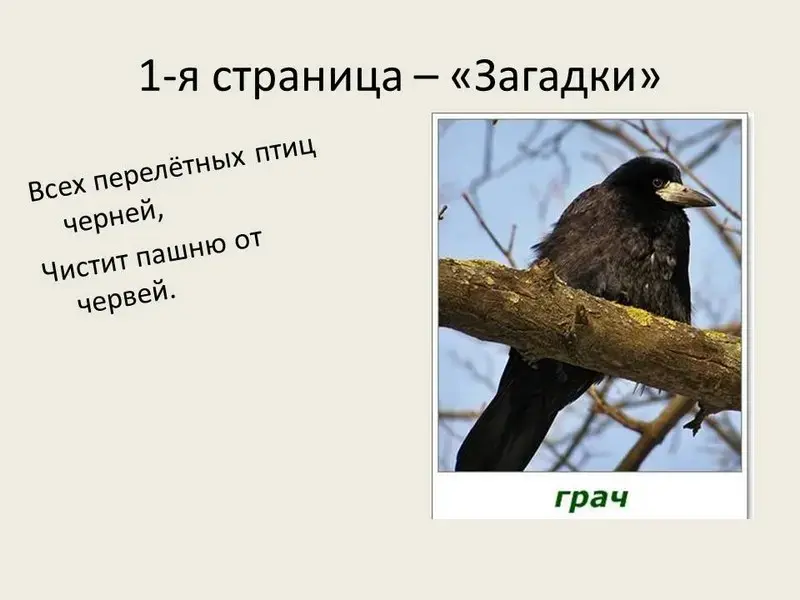 1-я страница – «Загадки»

Всех перелётных птиц черней,

Чистит пашню от червей.

грач